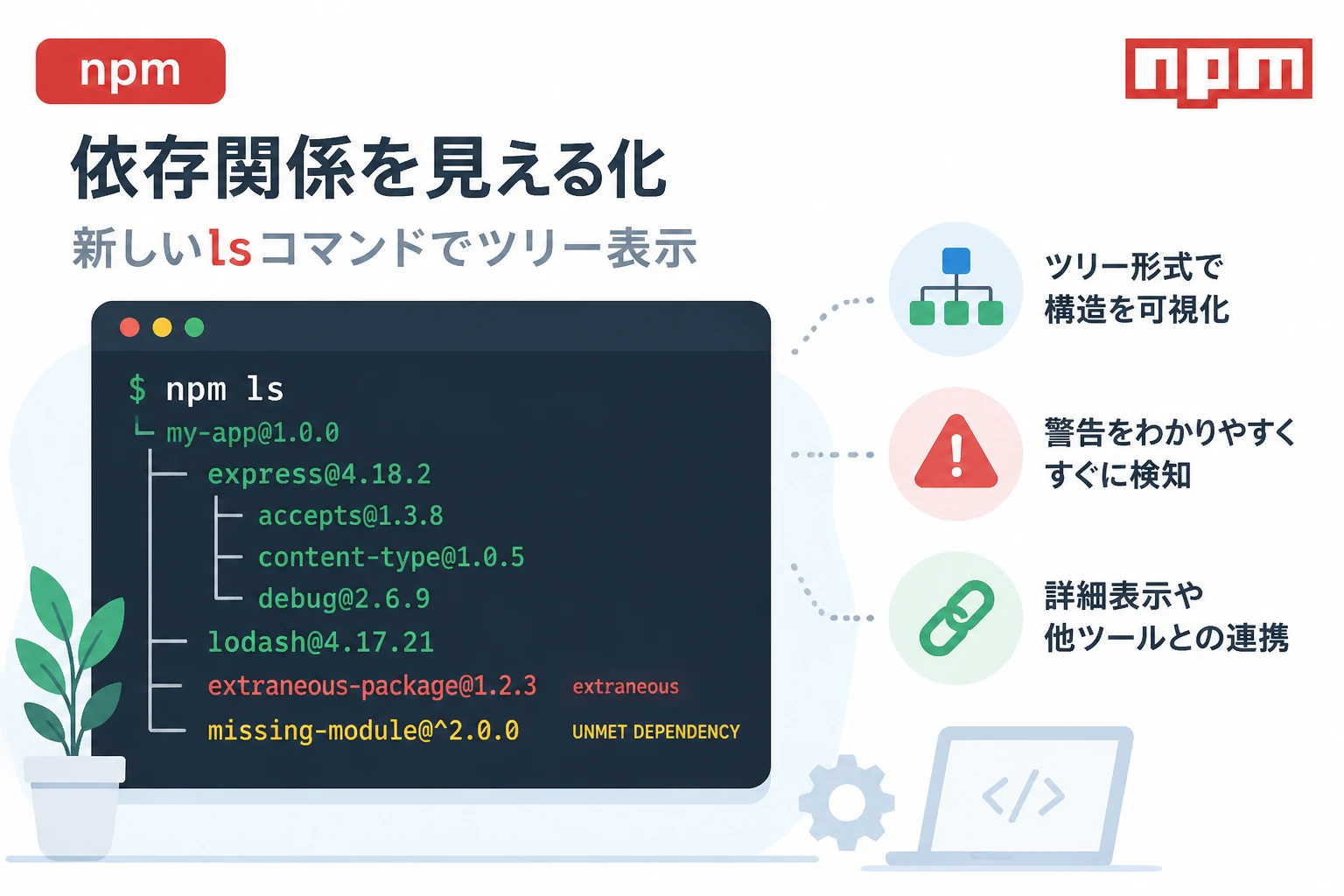 npm

npm

依存関係を見える化

新しいlsコマンドでツリー表示

$ npm ls
└ my-app@1.0.0
├ express@4.18.2
├ accepts@1.3.8
├ content-type@1.0.5
└ debug@2.6.9
├ lodash@4.17.21
├ extraneous-package@1.2.3 extraneous
└ missing-module@^2.0.0 UNMET DEPENDENCY

ツリー形式で
構造を可視化

警告をわかりやすく
すぐに検知

詳細表示や
他ツールとの連携

</>